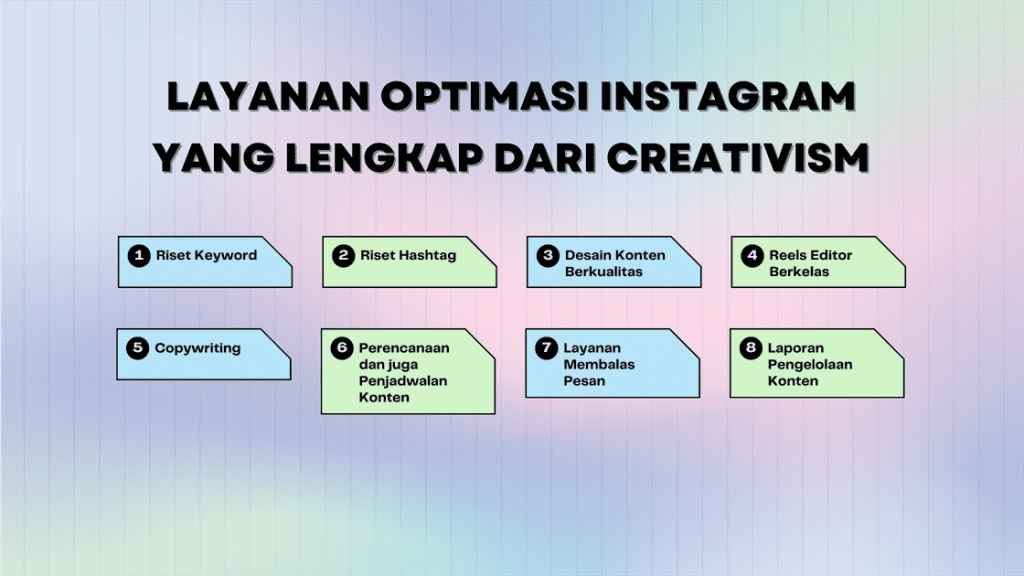 LAYANAN OPTIMASI INSTAGRAM YANG LENGKAP DARI CREATIVISM

1 Riset Keyword

2 Riset Hashtag

3 Desain Konten Berkualitas

4 Reels Editor Berkelas

5 Copywriting

6 Perencanaan dan juga Penjadwalan Konten

7 Layanan Membalas Pesan

8 Laporan Pengelolaan Konten